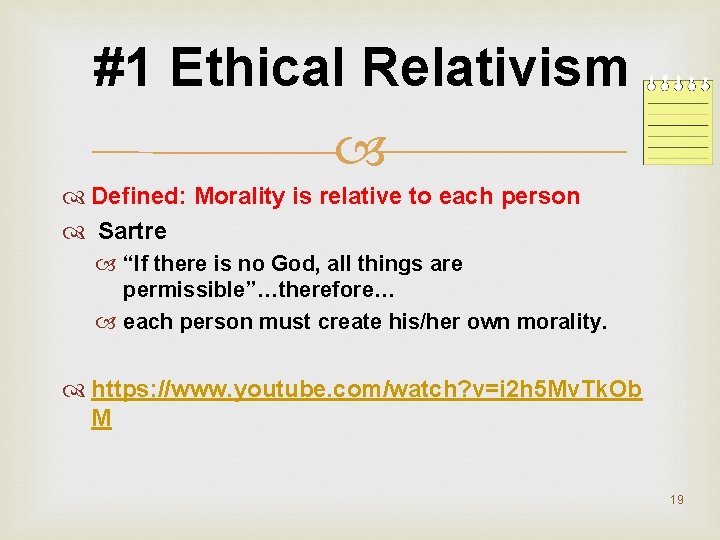 #1 Ethical Relativism

Defined: Morality is relative to each person

Sartre

"If there is no God, all things are permissible"…therefore…

each person must create his/her own morality.

https://www.youtube.com/watch?v=i2h5MvTkObM

19